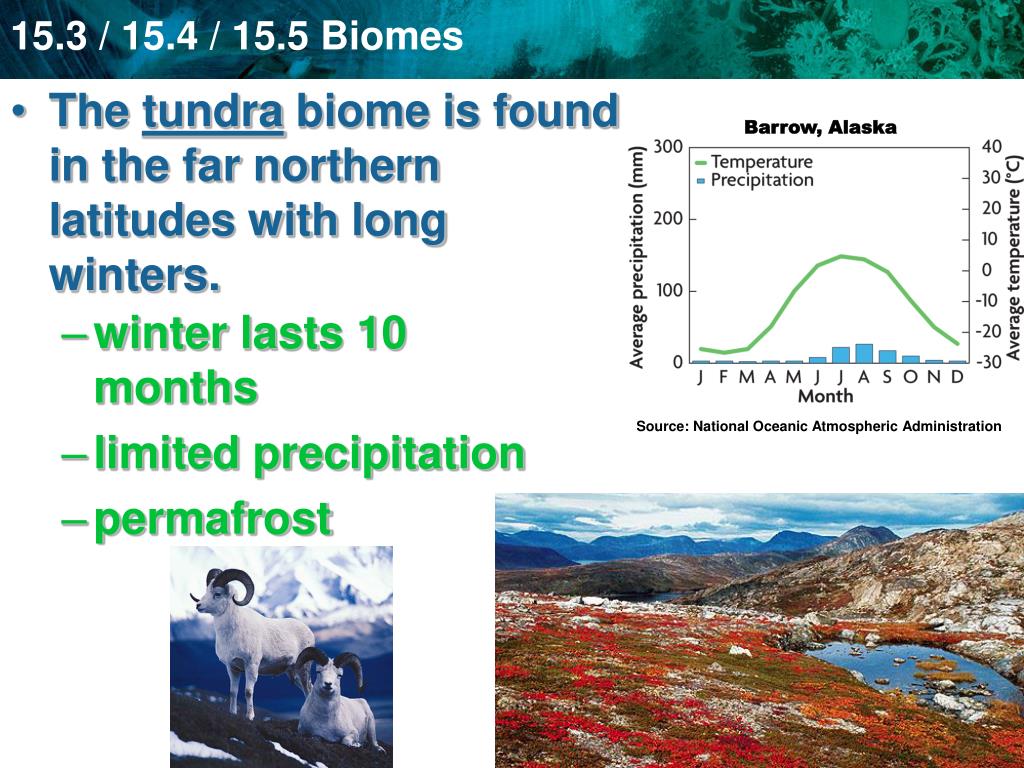 15.3 / 15.4 / 15.5 Biomes

• The tundra biome is found in the far northern latitudes with long winters.
– winter lasts 10 months
– limited precipitation
– permafrost

Barrow, Alaska

Temperature
Precipitation

Average precipitation (mm)
300
200
100
0

Average temperature (°C)
40
30
20
10
0
-10
-20
-30

J F M A M J J A S O N D
Month

Source: National Oceanic Atmospheric Administration